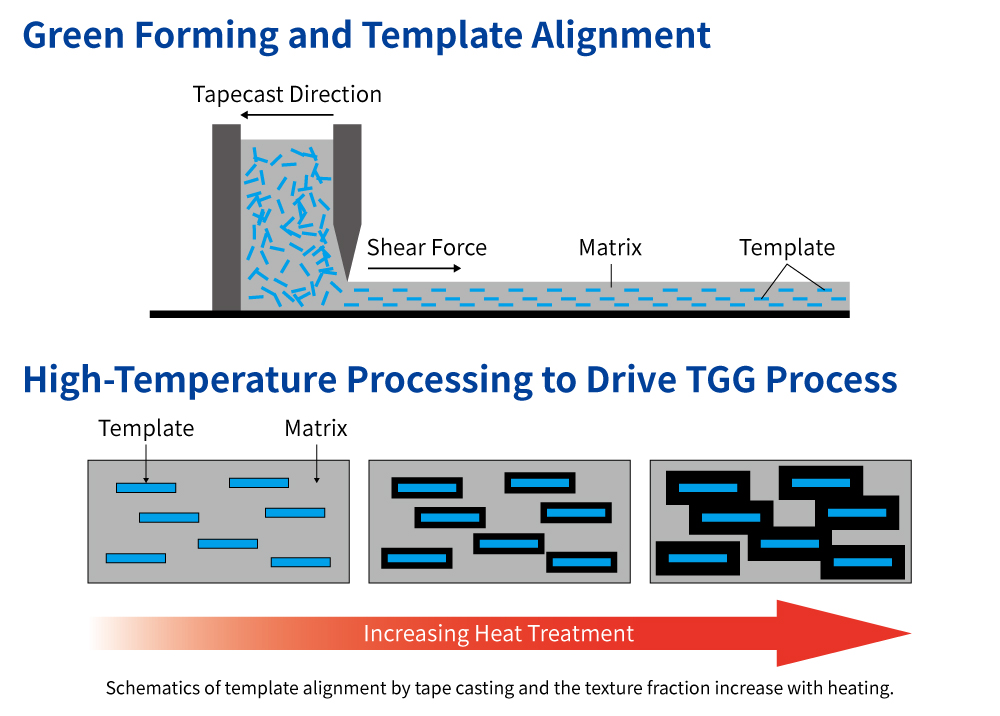 Green Forming and Template Alignment

Tapecast Direction

Shear Force

Matrix

Template

High-Temperature Processing to Drive TGG Process

Template

Matrix

Increasing Heat Treatment

Schematics of template alignment by tape casting and the texture fraction increase with heating.